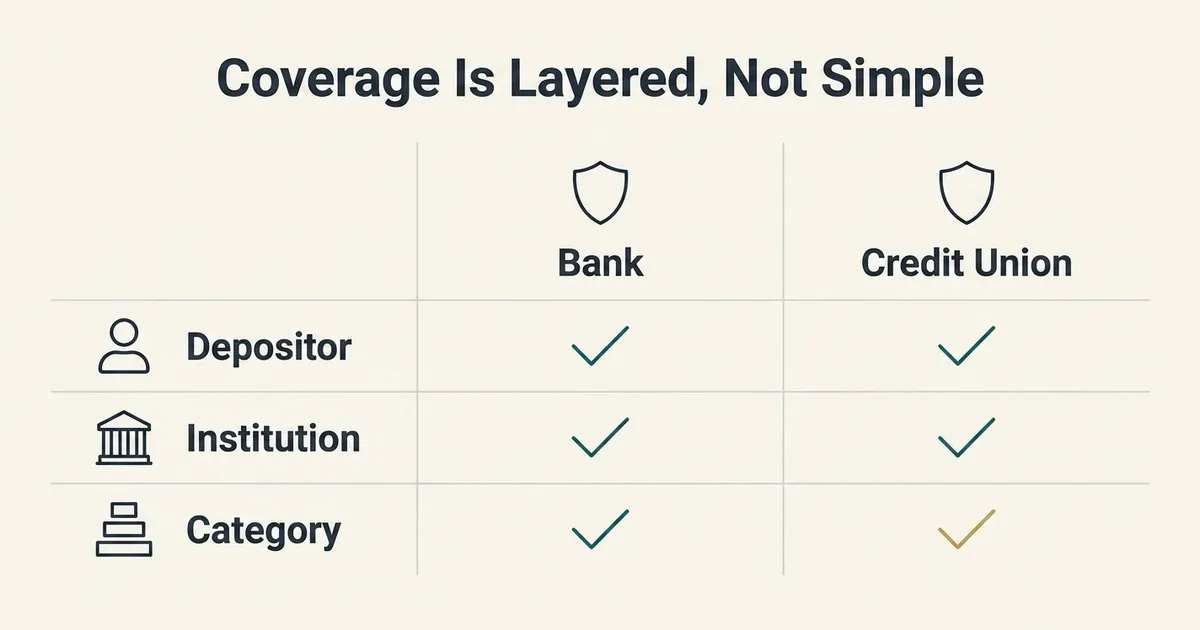 Coverage Is Layered, Not Simple

| | Bank | Credit Union |
|---|---|---|
| Depositor | ✓ | ✓ |
| Institution | ✓ | ✓ |
| Category | ✓ | ✓ |